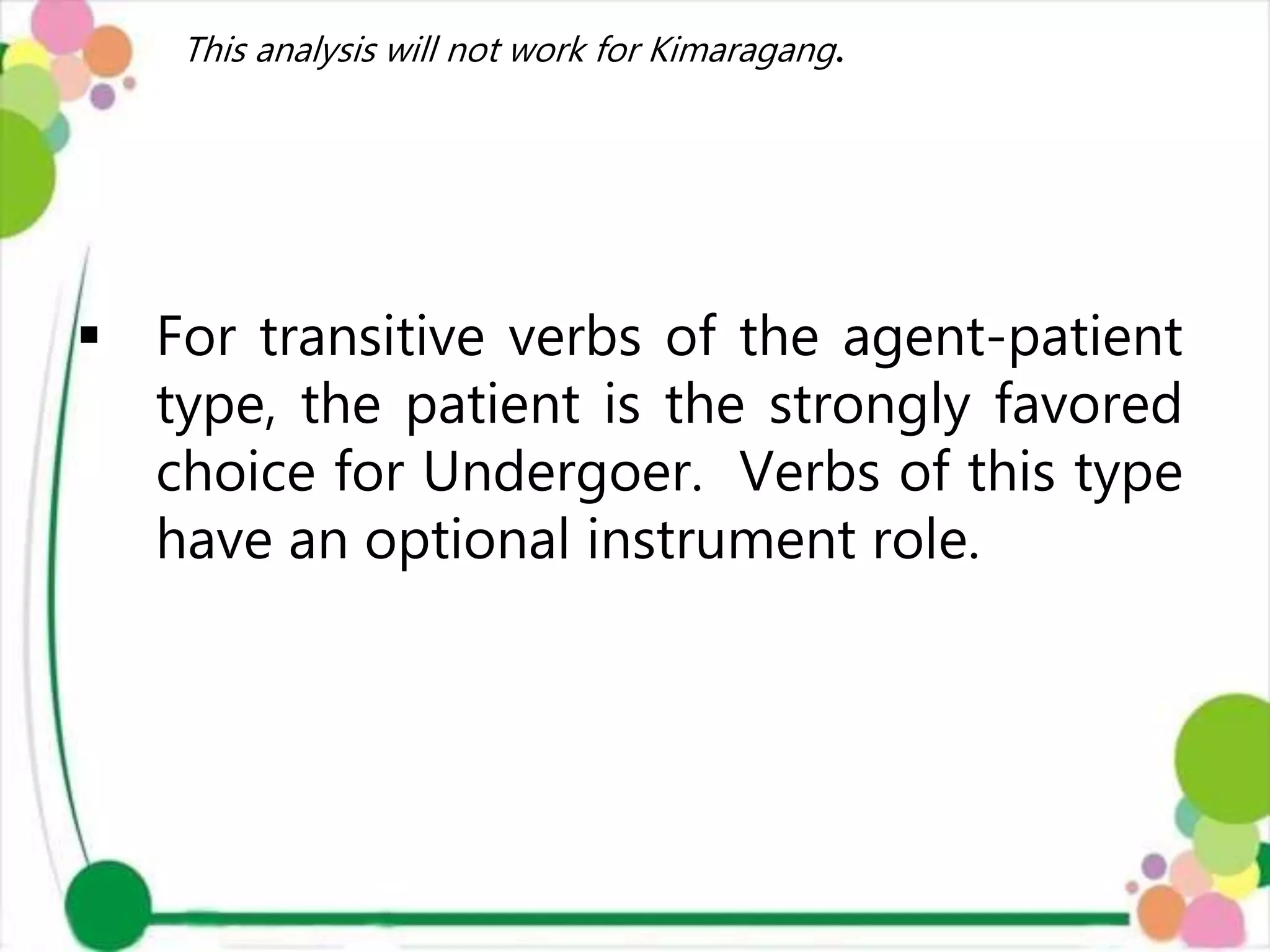 This analysis will not work for Kimaragang.

▪ For transitive verbs of the agent-patient type, the patient is the strongly favored choice for Undergoer. Verbs of this type have an optional instrument role.